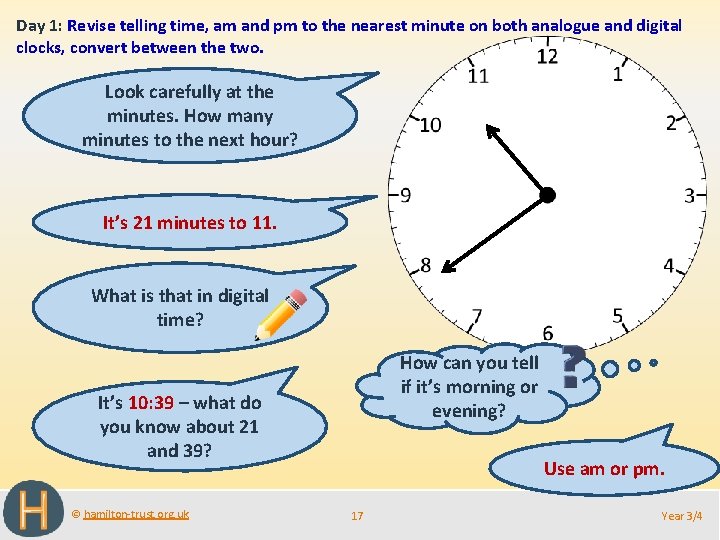 Day 1: Revise telling time, am and pm to the nearest minute on both analogue and digital clocks, convert between the two.

Look carefully at the minutes. How many minutes to the next hour?

It's 21 minutes to 11.

What is that in digital time?

It's 10:39 – what do you know about 21 and 39?

12
1
2
3
4
5
6
7
8
9
10
11

How can you tell if it's morning or evening?

?

Use am or pm.

H

© hamilton-trust.org.uk

17

Year 3/4